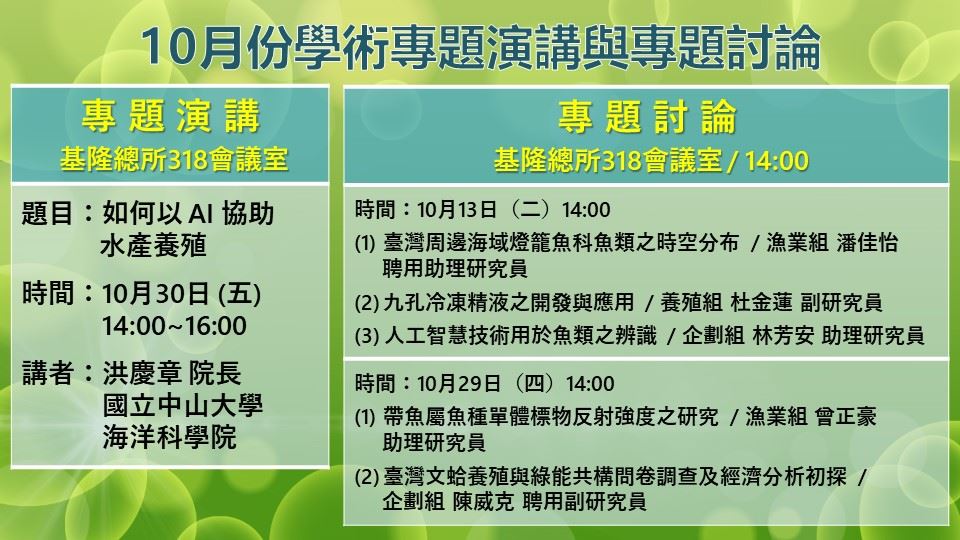 10月份學術專題演講與專題討論

專題演講
基隆總所318會議室

題目：如何以 AI 協助水產養殖

時間：10月30日 (五) 14:00~16:00

講者：洪慶章 院長
國立中山大學
海洋科學院

專題討論
基隆總所318會議室 / 14:00

時間：10月13日（二）14:00

(1) 臺灣周邊海域燈籠魚科魚類之時空分布 / 漁業組 潘佳怡 聘用助理研究員

(2) 九孔冷凍精液之開發與應用 / 養殖組 杜金蓮 副研究員

(3) 人工智慧技術用於魚類之辨識 / 企劃組 林芳安 助理研究員

時間：10月29日（四）14:00

(1) 帶魚屬魚種單體標物反射強度之研究 / 漁業組 曾正豪 助理研究員

(2) 臺灣文蛤養殖與綠能共構問卷調查及經濟分析初探 / 企劃組 陳威克 聘用副研究員